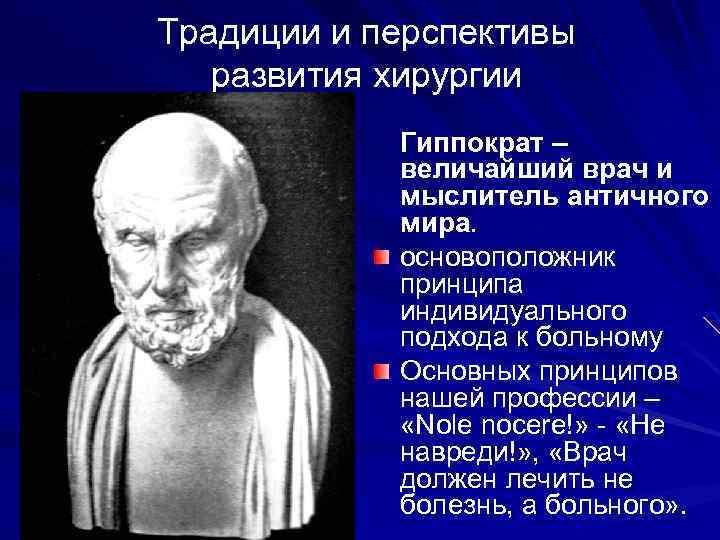 Традиции и перспективы развития хирургии

Гиппократ – величайший врач и мыслитель античного мира.

основоположник принципа индивидуального подхода к больному

Основных принципов нашей профессии – «Nole nocere!» - «Не навреди!», «Врач должен лечить не болезнь, а больного».